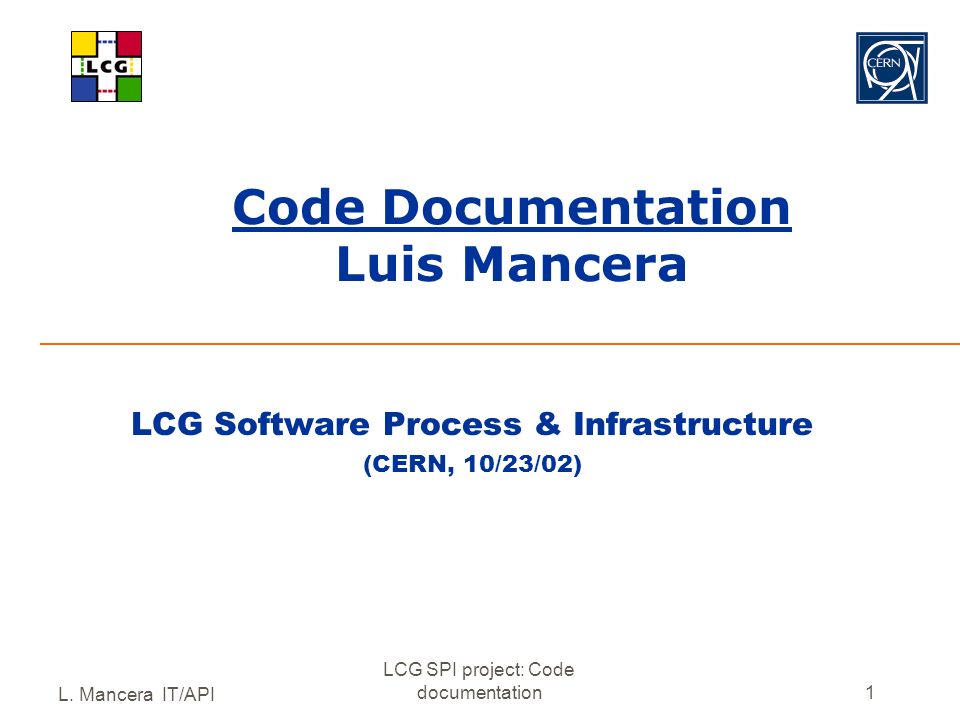 LCG

CERN

Code Documentation
Luis Mancera

LCG Software Process & Infrastructure
(CERN, 10/23/02)

L. Mancera IT/API

LCG SPI project: Code documentation

1